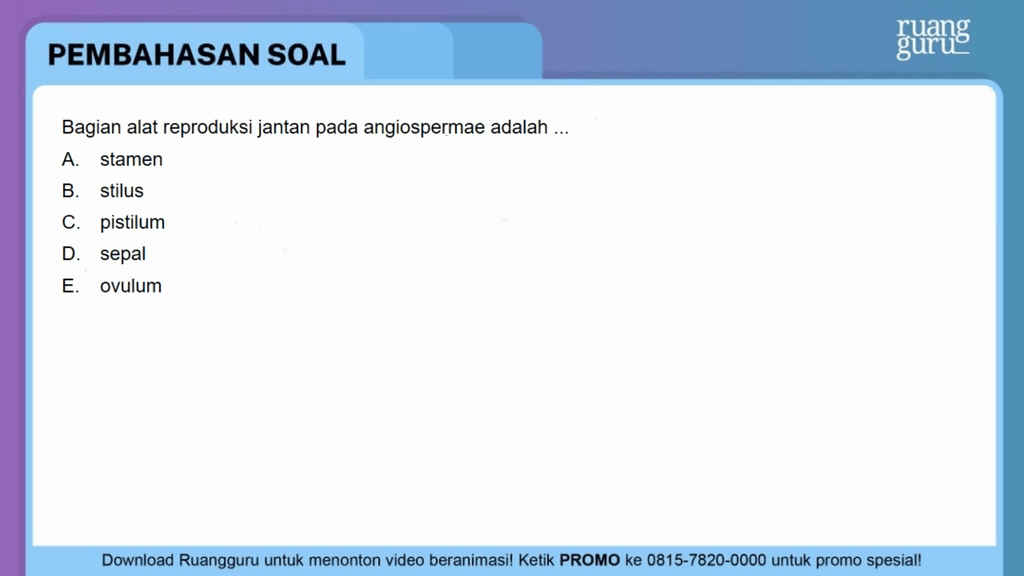 PEMBAHASAN SOAL

ruang guru

Bagian alat reproduksi jantan pada angiospermae adalah ...

A. stamen
B. stilus
C. pistilum
D. sepal
E. ovulum

Download Ruangguru untuk menonton video beranimasi! Ketik PROMO ke 0815-7820-0000 untuk promo spesial!